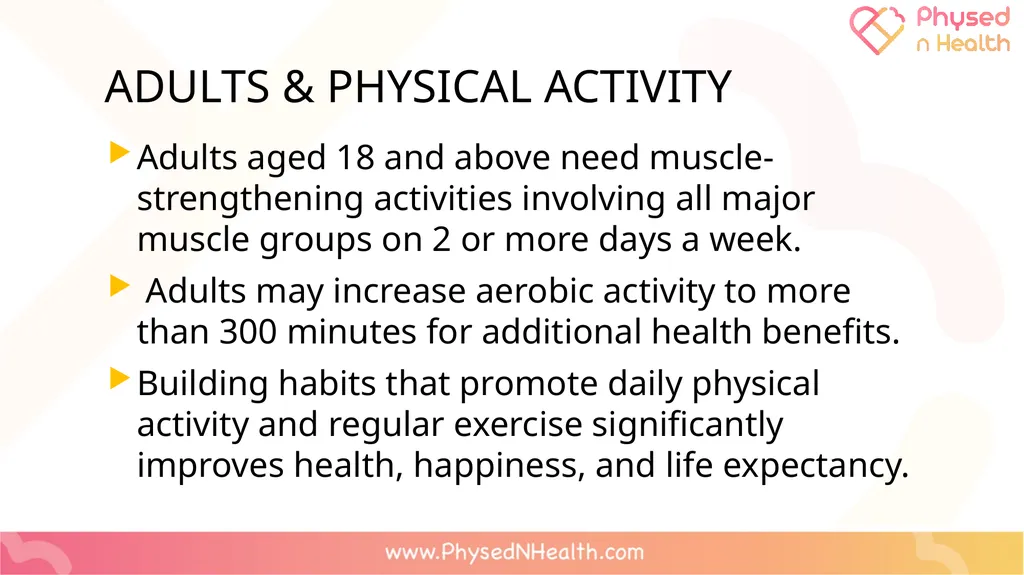 Physed n Health

ADULTS & PHYSICAL ACTIVITY

Adults aged 18 and above need muscle-strengthening activities involving all major muscle groups on 2 or more days a week.

Adults may increase aerobic activity to more than 300 minutes for additional health benefits.

Building habits that promote daily physical activity and regular exercise significantly improves health, happiness, and life expectancy.

www.PhysedNHealth.com